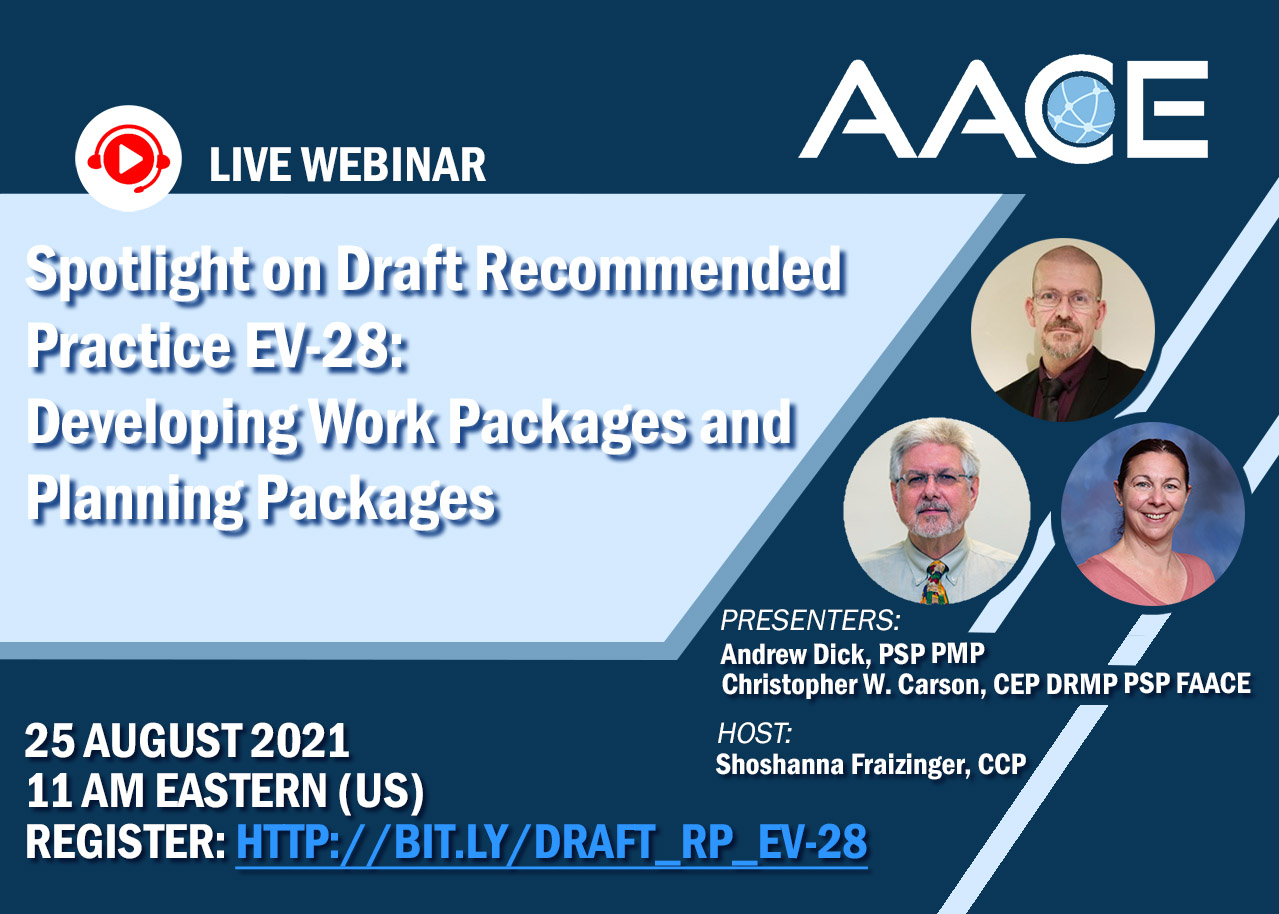 AACE

LIVE WEBINAR

Spotlight on Draft Recommended Practice EV-28: Developing Work Packages and Planning Packages

PRESENTERS:
Andrew Dick, PSP PMP
Christopher W. Carson, CEP DRMP PSP FAACE

HOST:
Shoshanna Fraizinger, CCP

25 AUGUST 2021
11 AM EASTERN (US)
REGISTER: HTTP://BIT.LY/DRAFT_RP_EV-28